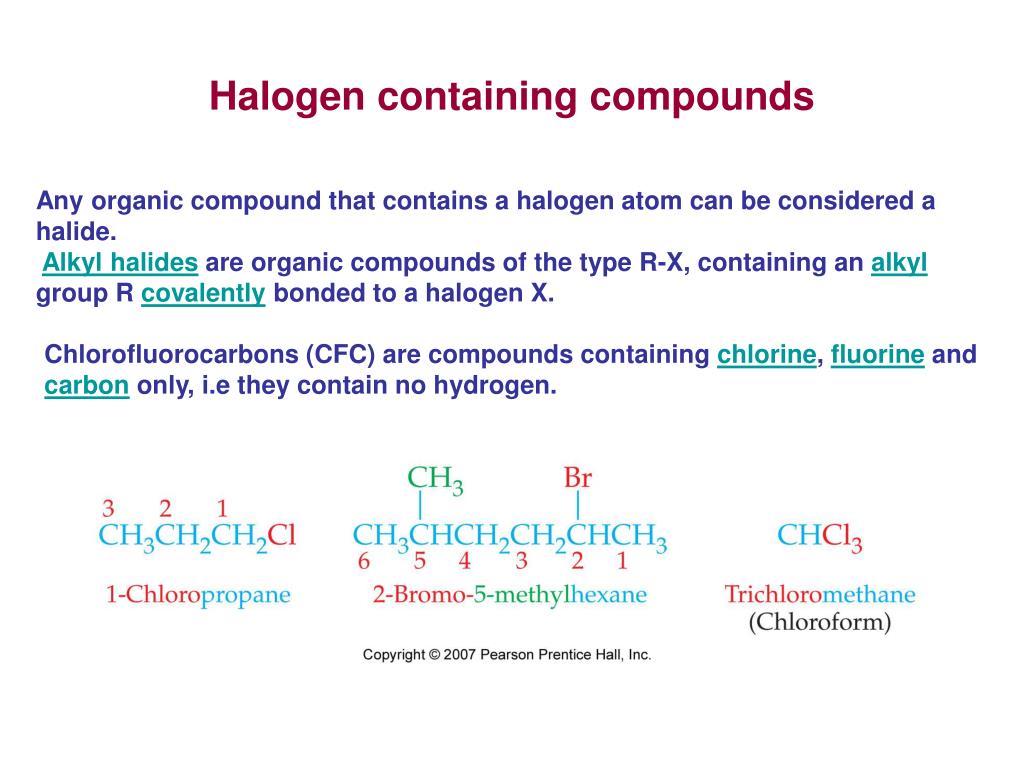 Halogen containing compounds

Any organic compound that contains a halogen atom can be considered a halide.
Alkyl halides are organic compounds of the type R-X, containing an alkyl group R covalently bonded to a halogen X.

Chlorofluorocarbons (CFC) are compounds containing chlorine, fluorine and carbon only, i.e they contain no hydrogen.

3 2 1
$CH_3CH_2CH_2Cl$
1-Chloropropane

$CH_3$ Br
$CH_3CHCH_2CH_2CHCH_3$
6 5 4 3 2 1
2-Bromo-5-methylhexane

$CHCl_3$
Trichloromethane
(Chloroform)

Copyright © 2007 Pearson Prentice Hall, Inc.